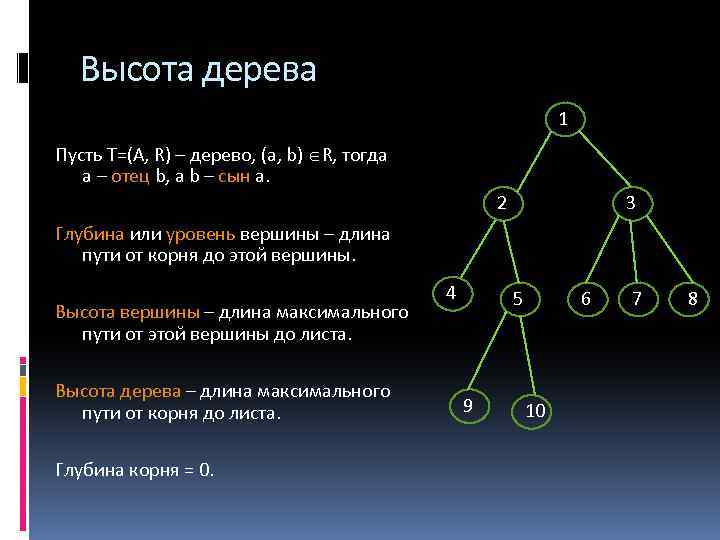 Высота дерева

Пусть T=(A, R) – дерево, (a, b) $\in$ R, тогда a – отец b, а b – сын a.

Глубина или уровень вершины – длина пути от корня до этой вершины.

Высота вершины – длина максимального пути от этой вершины до листа.

Высота дерева – длина максимального пути от корня до листа.

Глубина корня = 0.

1
2
3
4
5
6
7
8
9
10